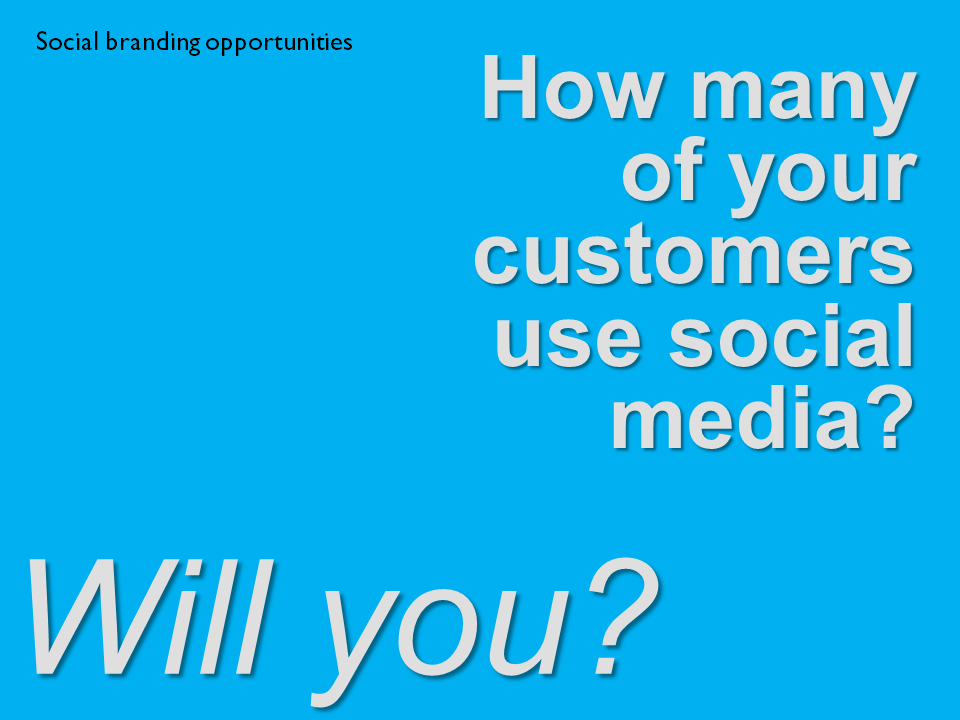 Social branding opportunities

How many of your customers use social media?

Will you?